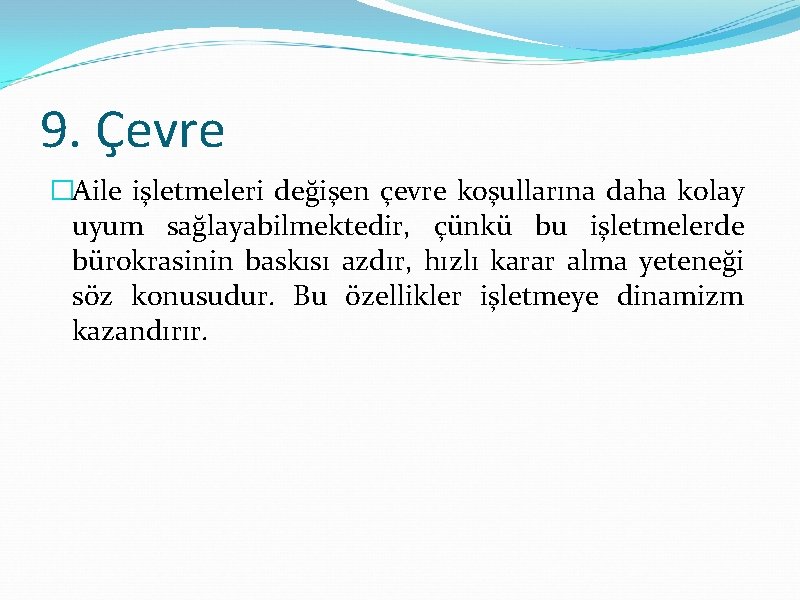 9. Çevre

Aile işletmeleri değişen çevre koşullarına daha kolay uyum sağlayabilmektedir, çünkü bu işletmelerde bürokrasinin baskısı azdır, hızlı karar alma yeteneği söz konusudur. Bu özellikler işletmeye dinamizm kazandırır.